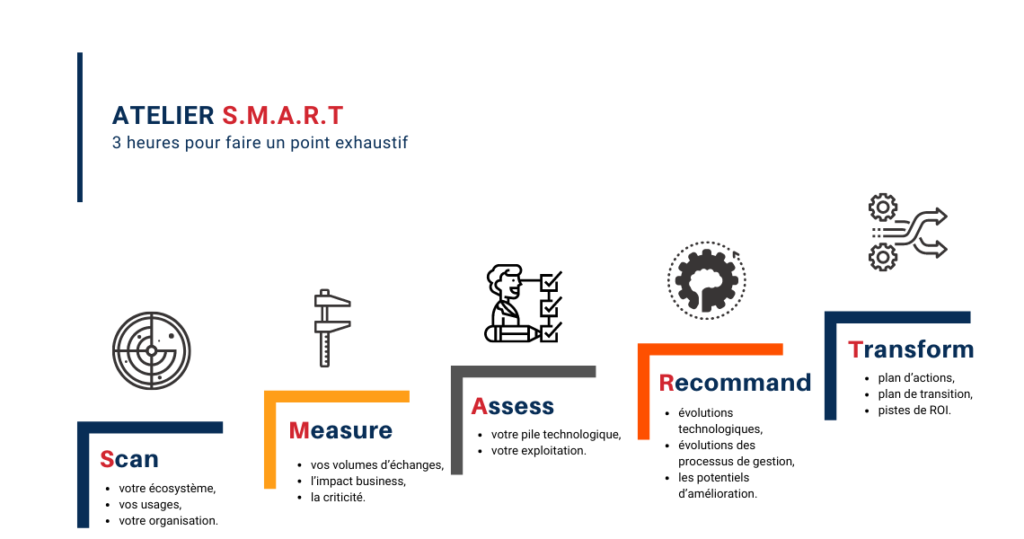 ATELIER S.M.A.R.T
3 heures pour faire un point exhaustif

Scan
- votre écosystème,
- vos usages,
- votre organisation.

Measure
- vos volumes d'échanges,
- l'impact business,
- la criticité.

Assess
- votre pile technologique,
- votre exploitation.

Recommand
- évolutions technologiques,
- évolutions des processus de gestion,
- les potentiels d'amélioration.

Transform
- plan d'actions,
- plan de transition,
- pistes de ROI.